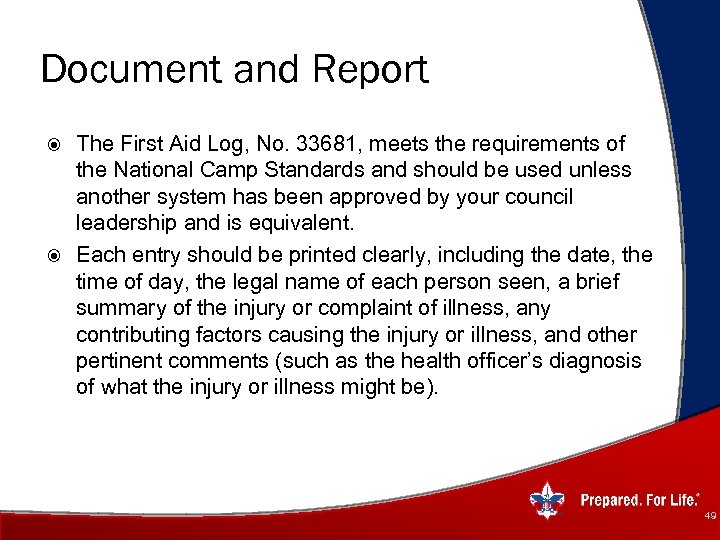 Document and Report

The First Aid Log, No. 33681, meets the requirements of the National Camp Standards and should be used unless another system has been approved by your council leadership and is equivalent.

Each entry should be printed clearly, including the date, the time of day, the legal name of each person seen, a brief summary of the injury or complaint of illness, any contributing factors causing the injury or illness, and other pertinent comments (such as the health officer's diagnosis of what the injury or illness might be).

Prepared. For Life.®

49